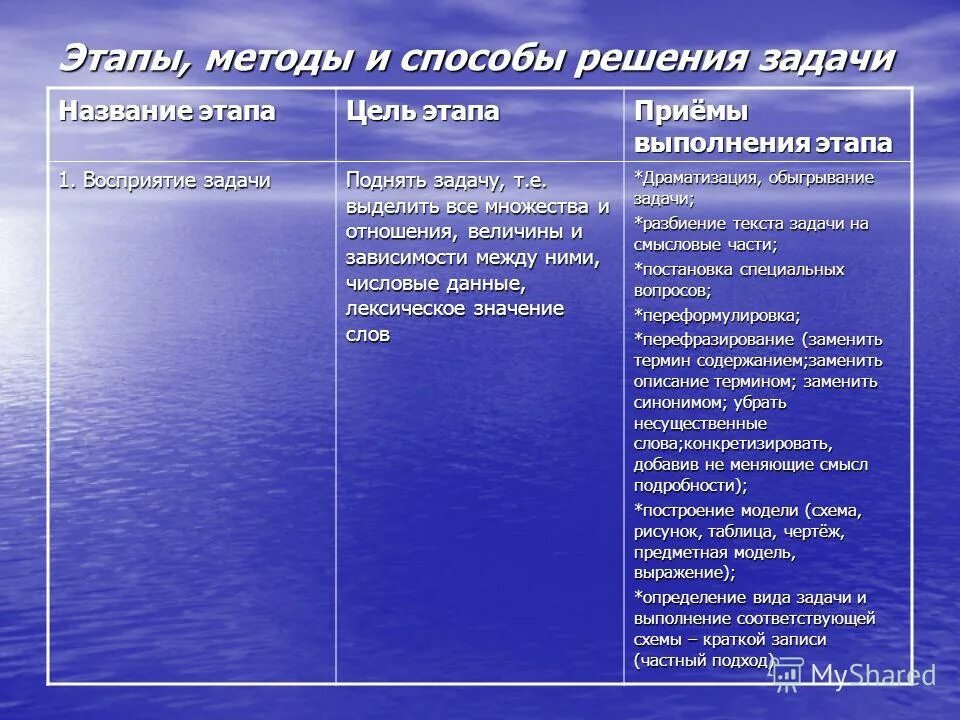 Этапы, методы и способы решения задачи

| Название этапа | Цель этапа | Приёмы выполнения этапа |
|---|---|---|
| 1. Восприятие задачи | Поднять задачу, т.е. выделить все множества и отношения, величины и зависимости между ними, числовые данные, лексическое значение слов | *Драматизация, обыгрывание задачи; *разбиение текста задачи на смысловые части; *постановка специальных вопросов; *переформулировка; *перефразирование (заменить термин содержанием;заменить описание термином; заменить синонимом; убрать несущественные слова;конкретизировать, добавив не меняющие смысл подробности); *построение модели (схема, рисунок, таблица, чертёж, предметная модель, выражение); *определение вида задачи и выполнение соответствующей схемы – краткой записи (частный подход) |

MyShared